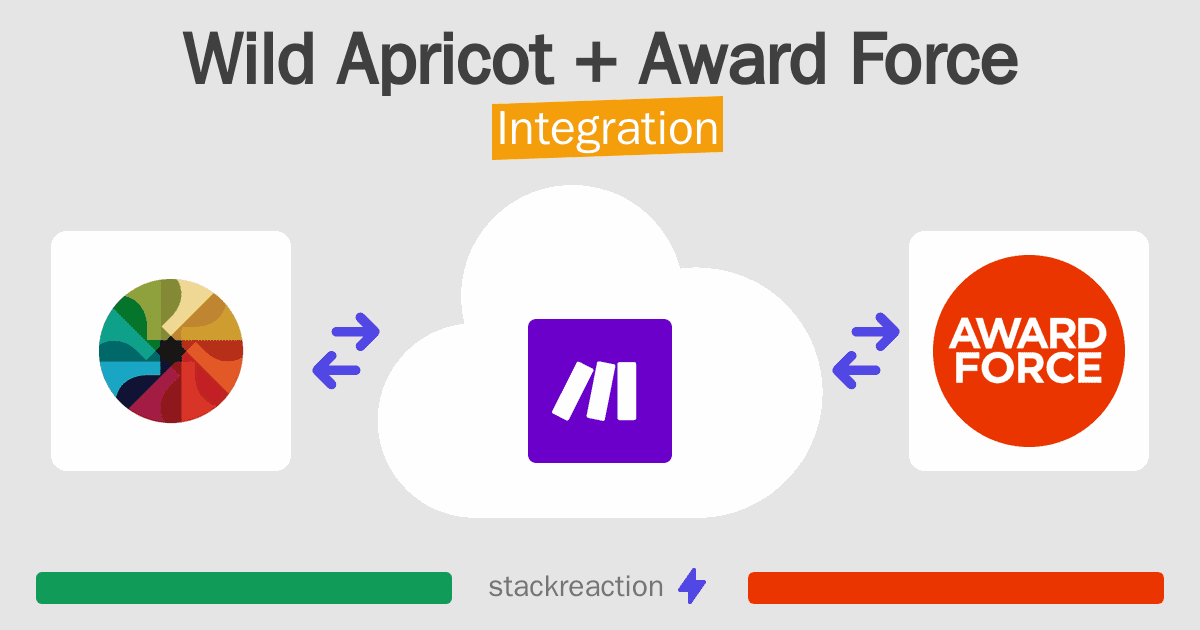 Wild Apricot + Award Force
Integration

AWARD FORCE

stackreaction